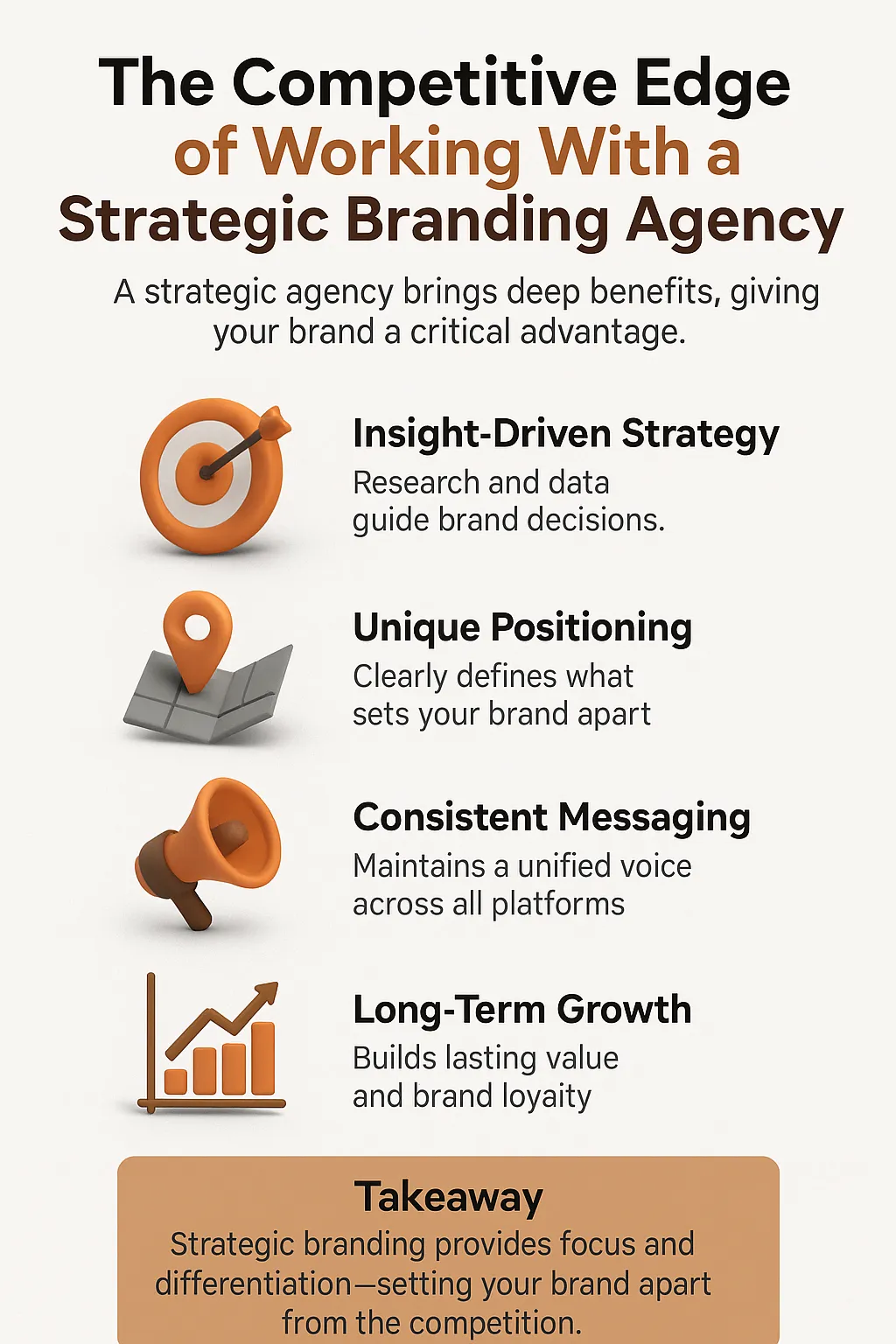 The Competitive Edge of Working With a Strategic Branding Agency

A strategic agency brings deep benefits, giving your brand a critical advantage.

Insight-Driven Strategy
Research and data guide brand decisions.

Unique Positioning
Clearly defines what sets your brand apart

Consistent Messaging
Maintains a unified voice across all platforms

Long-Term Growth
Builds lasting value and brand loyaity

Takeaway
Strategic branding provides focus and differentiation—setting your brand apart from the competition.